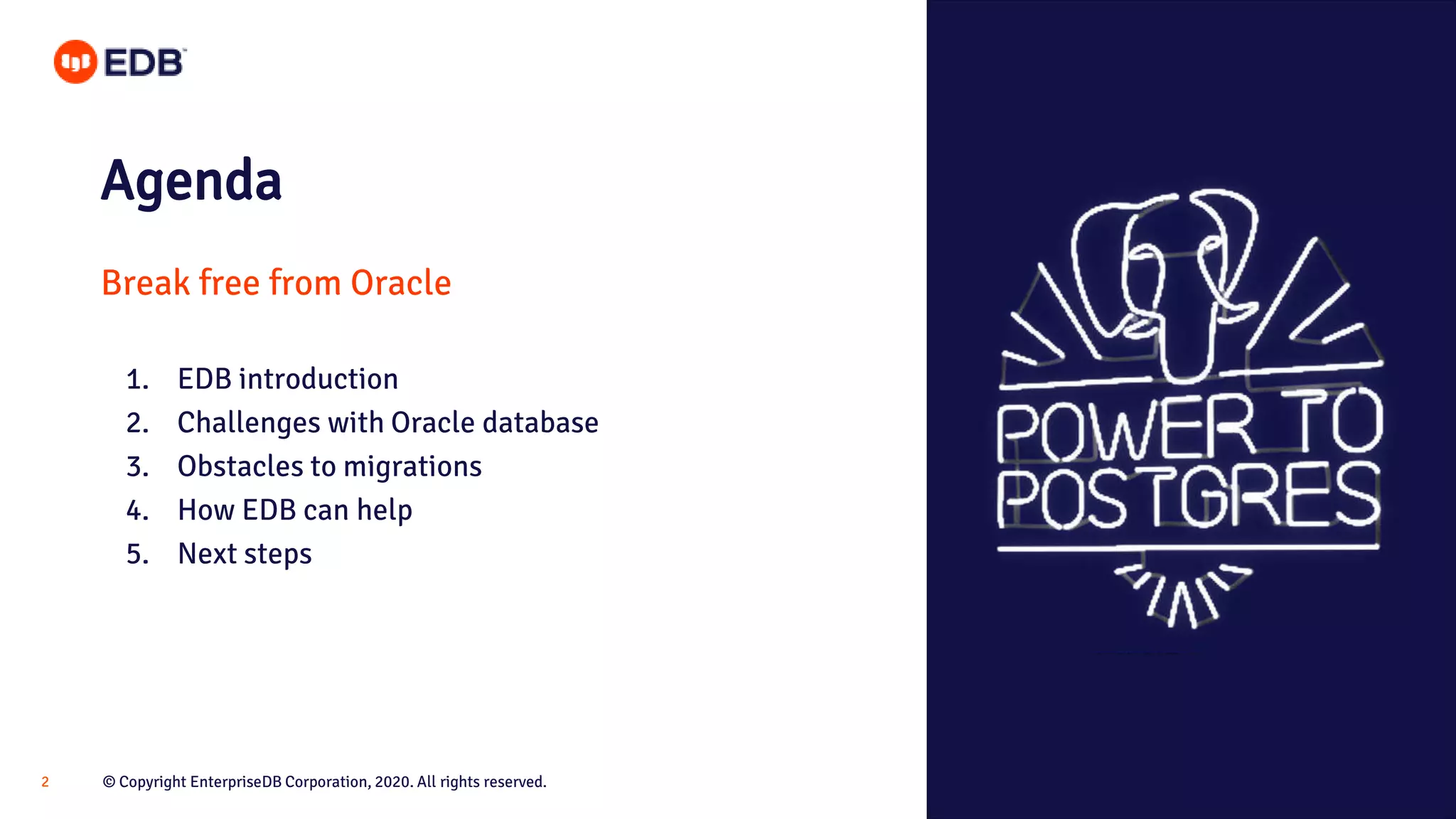 EDB

Agenda

Break free from Oracle

1. EDB introduction
2. Challenges with Oracle database
3. Obstacles to migrations
4. How EDB can help
5. Next steps

POWER TO POSTGRES

2

© Copyright EnterpriseDB Corporation, 2020. All rights reserved.